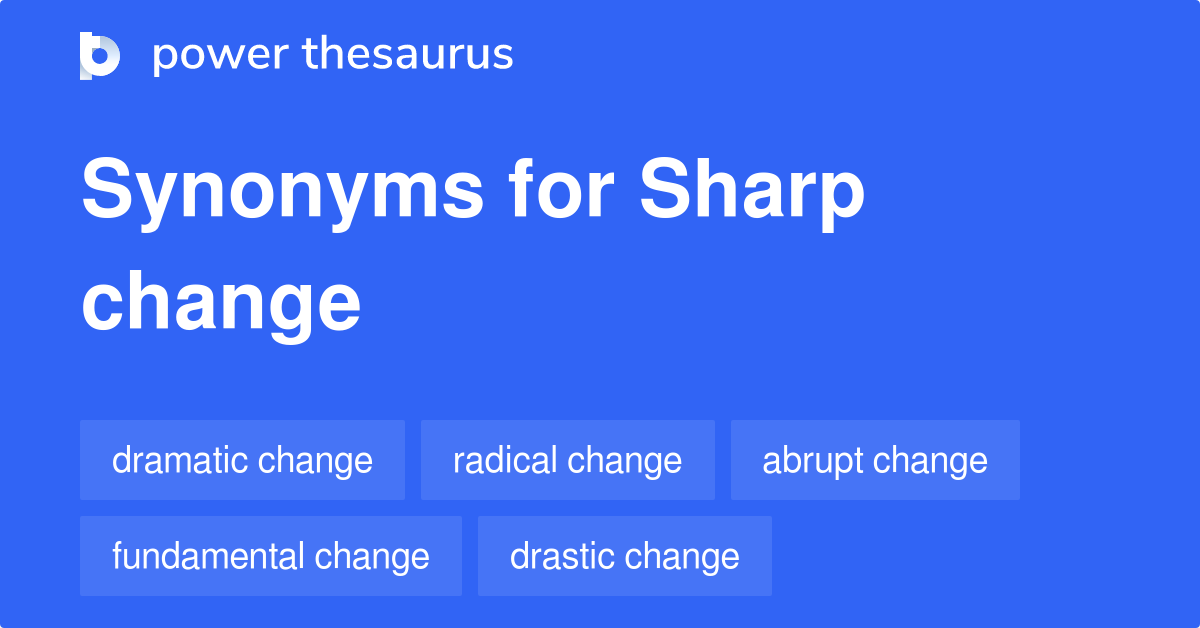 power thesaurus

Synonyms for Sharp change

dramatic change
radical change
abrupt change
fundamental change
drastic change